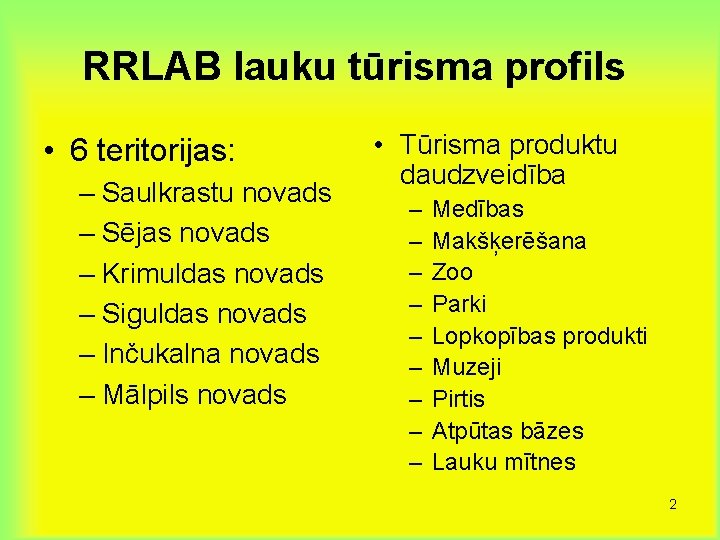 RRLAB lauku tūrisma profils

• 6 teritorijas:
– Saulkrastu novads
– Sējas novads
– Krimuldas novads
– Siguldas novads
– Inčukalna novads
– Mālpils novads

• Tūrisma produktu daudzveidība
– Medības
– Makšķerēšana
– Zoo
– Parki
– Lopkopības produkti
– Muzeji
– Pirtis
– Atpūtas bāzes
– Lauku mītnes

2